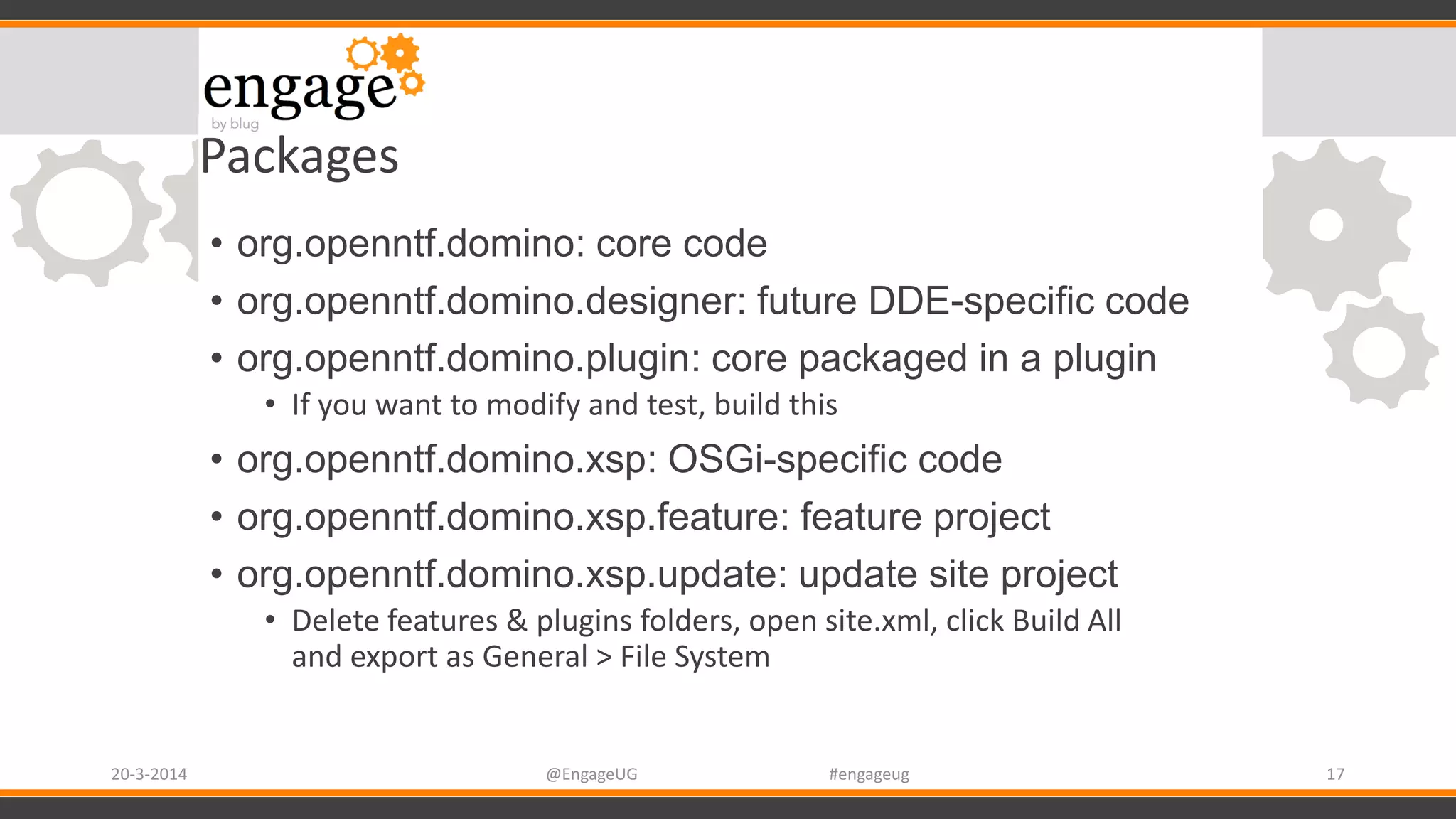 engage
by blug

Packages

• org.openntf.domino: core code
• org.openntf.domino.designer: future DDE-specific code
• org.openntf.domino.plugin: core packaged in a plugin
  • If you want to modify and test, build this
• org.openntf.domino.xsp: OSGi-specific code
• org.openntf.domino.xsp.feature: feature project
• org.openntf.domino.xsp.update: update site project
  • Delete features & plugins folders, open site.xml, click Build All and export as General > File System

20-3-2014 @EngageUG #engageug 17